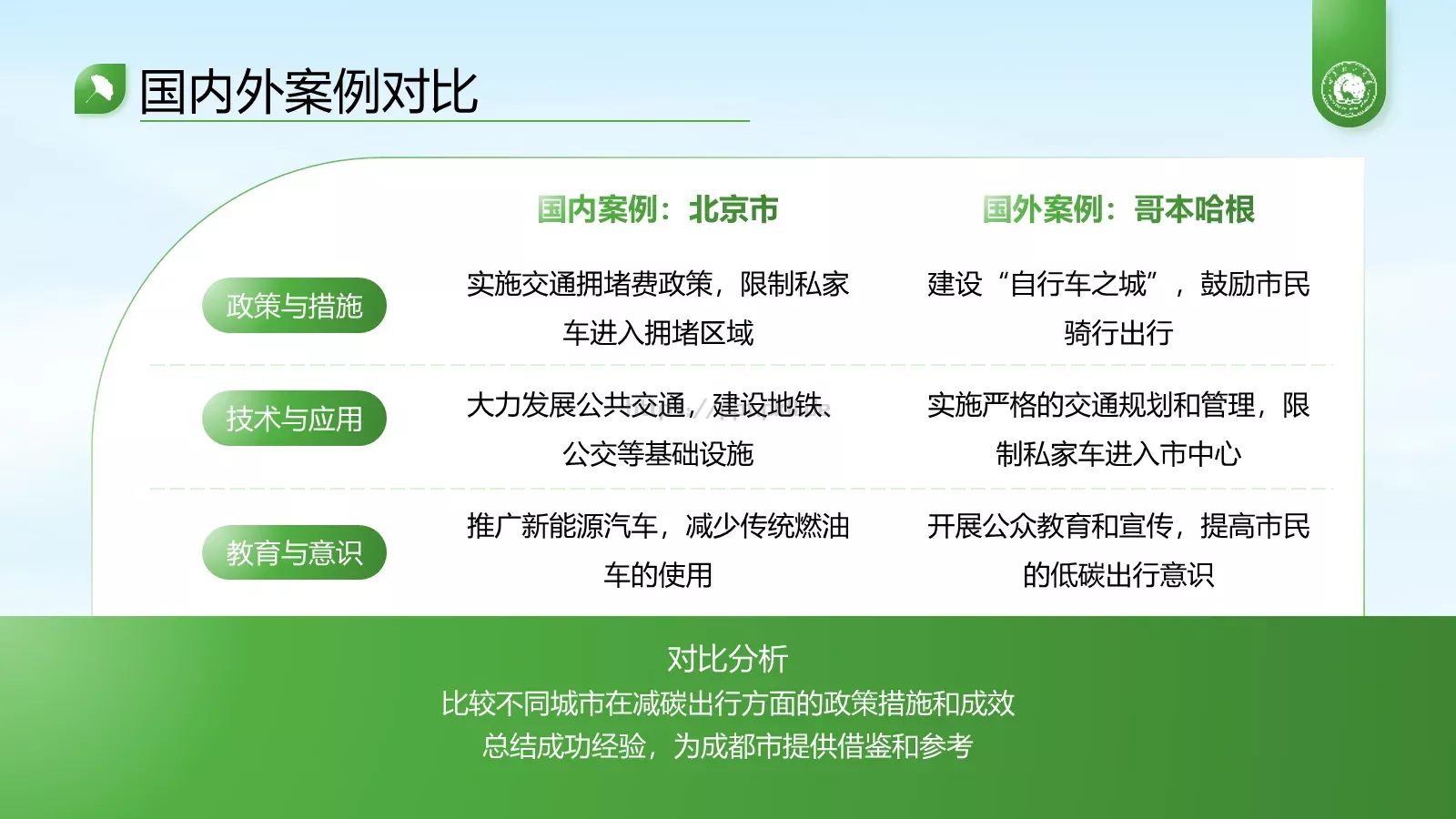 国内外案例对比

|  | 国内案例：北京市 | 国外案例：哥本哈根 |
|---|---|---|
| 政策与措施 | 实施交通拥堵费政策，限制私家车进入拥堵区域 | 建设“自行车之城”，鼓励市民骑行出行 |
| 技术与应用 | 大力发展公共交通，建设地铁、公交等基础设施 | 实施严格的交通规划和管理，限制私家车进入市中心 |
| 教育与意识 | 推广新能源汽车，减少传统燃油车的使用 | 开展公众教育和宣传，提高市民的低碳出行意识 |

对比分析
比较不同城市在减碳出行方面的政策措施和成效
总结成功经验，为成都市提供借鉴和参考